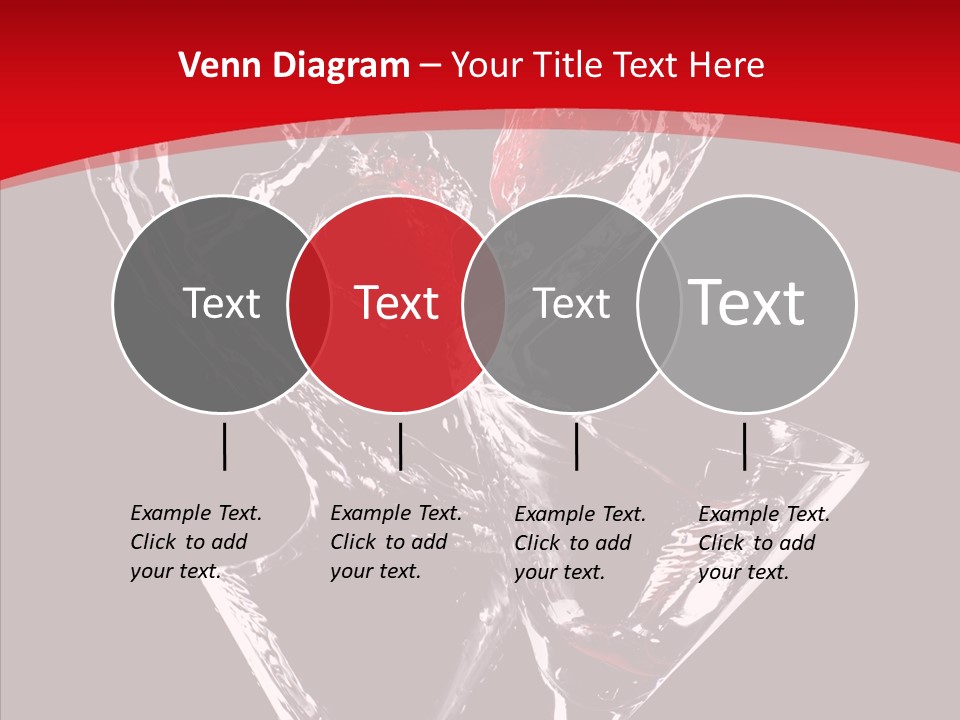 Venn Diagram – Your Title Text Here

Text

Text

Text

Text

Example Text. Click to add your text.

Example Text. Click to add your text.

Example Text. Click to add your text.

Example Text. Click to add your text.